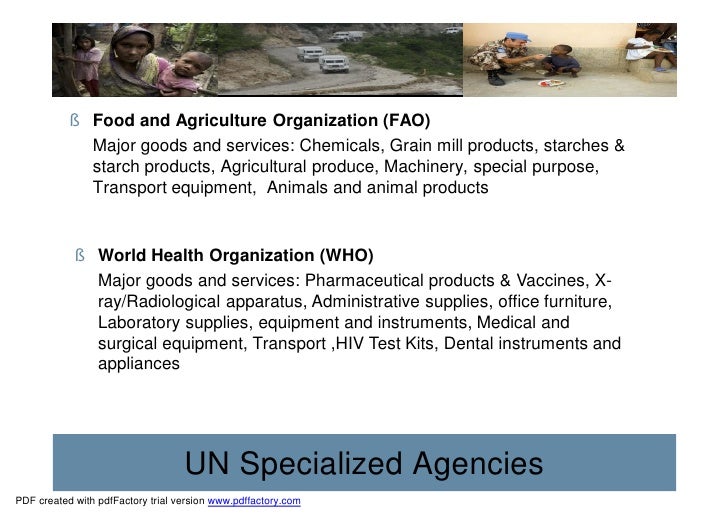 ß Food and Agriculture Organization (FAO)
Major goods and services: Chemicals, Grain mill products, starches & starch products, Agricultural produce, Machinery, special purpose, Transport equipment,  Animals and animal products

ß World Health Organization (WHO)
Major goods and services: Pharmaceutical products & Vaccines, X-ray/Radiological apparatus, Administrative supplies, office furniture, Laboratory supplies, equipment and instruments, Medical and surgical equipment, Transport ,HIV Test Kits, Dental instruments and appliances

UN Specialized Agencies

PDF created with pdfFactory trial version www.pdffactory.com